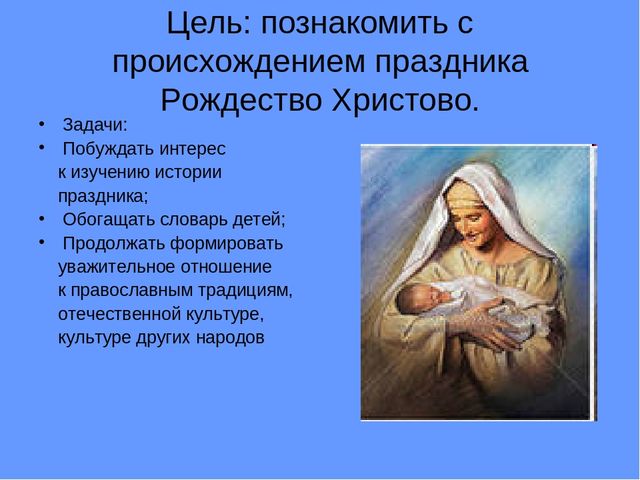 Цель: познакомить с происхождением праздника Рождество Христово.

• Задачи:
• Побуждать интерес к изучению истории праздника;
• Обогащать словарь детей;
• Продолжать формировать уважительное отношение к православным традициям, отечественной культуре, культуре других народов